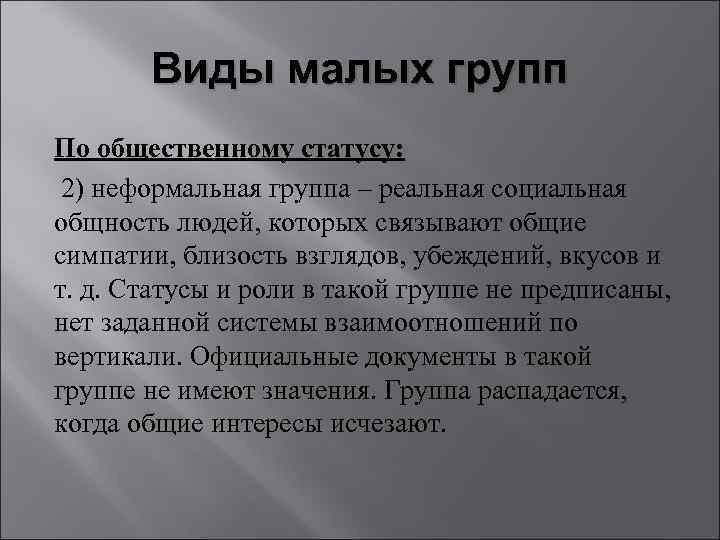 Виды малых групп

По общественному статусу:

2) неформальная группа – реальная социальная общность людей, которых связывают общие симпатии, близость взглядов, убеждений, вкусов и т. д. Статусы и роли в такой группе не предписаны, нет заданной системы взаимоотношений по вертикали. Официальные документы в такой группе не имеют значения. Группа распадается, когда общие интересы исчезают.